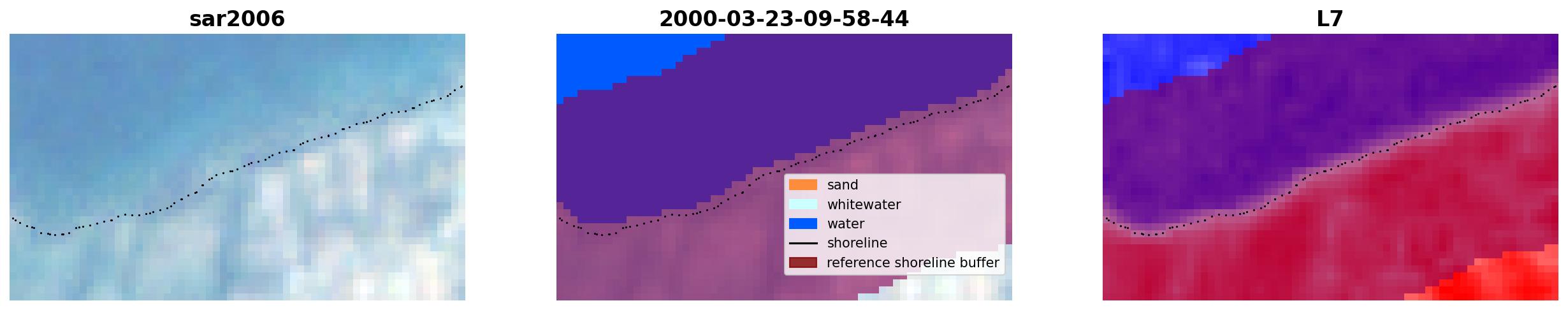 sar2006

2000-03-23-09-58-44

sand
whitewater
water
shoreline
reference shoreline buffer

L7